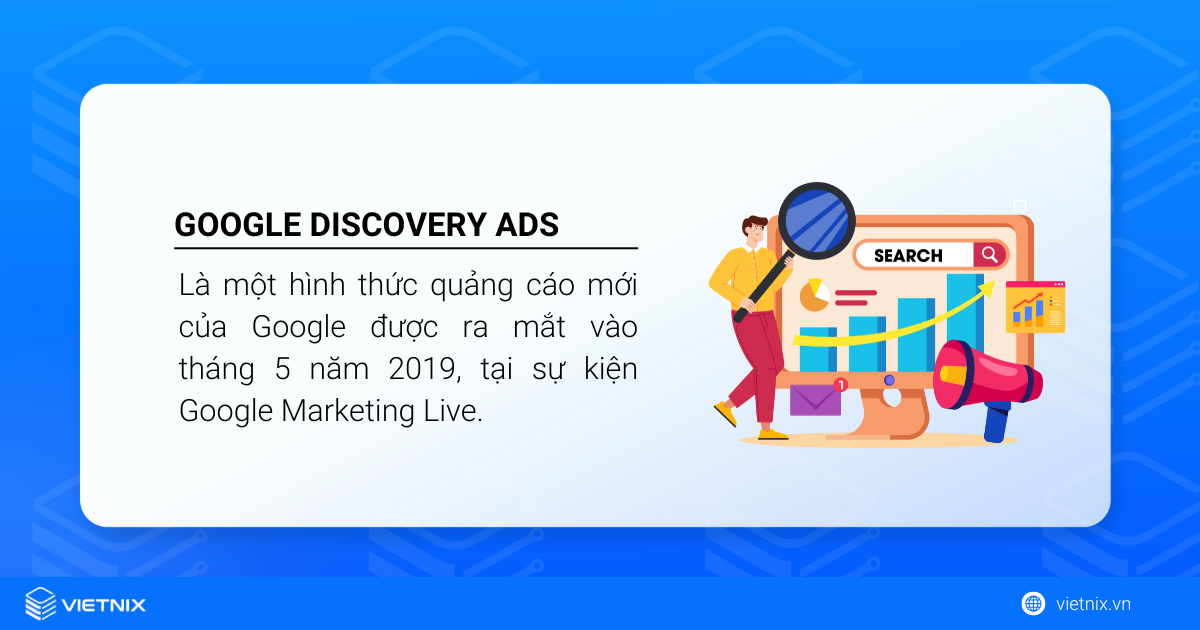 GOOGLE DISCOVERY ADS

Là một hình thức quảng cáo mới của Google được ra mắt vào tháng 5 năm 2019, tại sự kiện Google Marketing Live.

SEARCH

1

VIETNIX

vietnix.vn